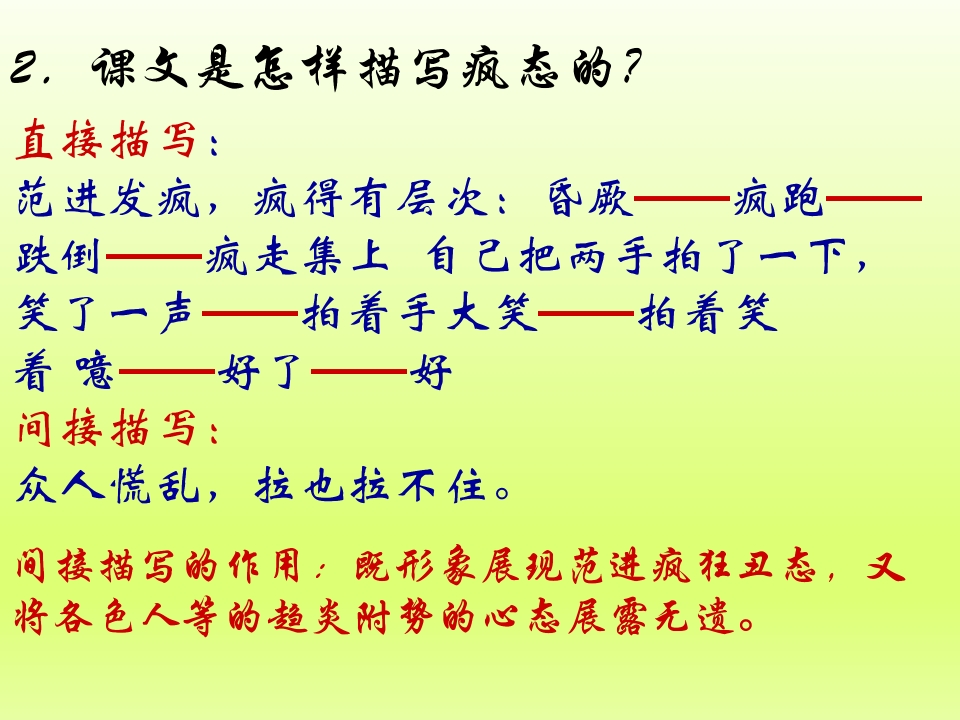 2. 课文是怎样描写疯态的?

直接描写:

范进发疯，疯得有层次：昏厥——疯跑——跌倒——疯走集上 自己把两手拍了一下，笑了一声——拍着手大笑——拍着笑着 噫——好了——好

间接描写:

众人慌乱，拉也拉不住。

间接描写的作用：既形象展现范进疯狂丑态，又将各色人等的趋炎附势的心态展露无遗。